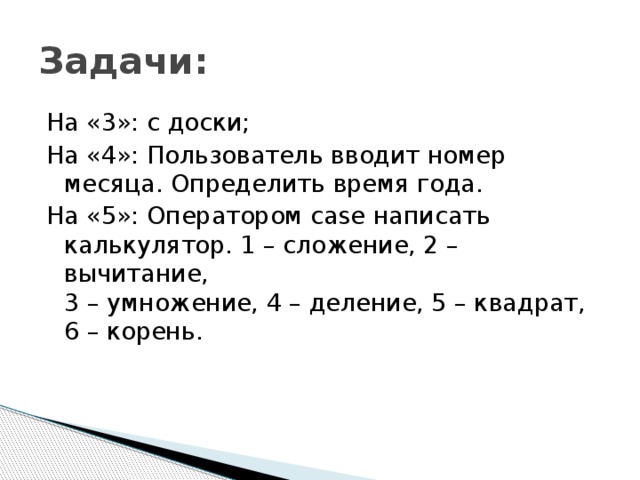 Задачи:

На «3»: с доски;

На «4»: Пользователь вводит номер месяца. Определить время года.

На «5»: Оператором case написать калькулятор. 1 – сложение, 2 – вычитание,
3 – умножение, 4 – деление, 5 – квадрат, 6 – корень.